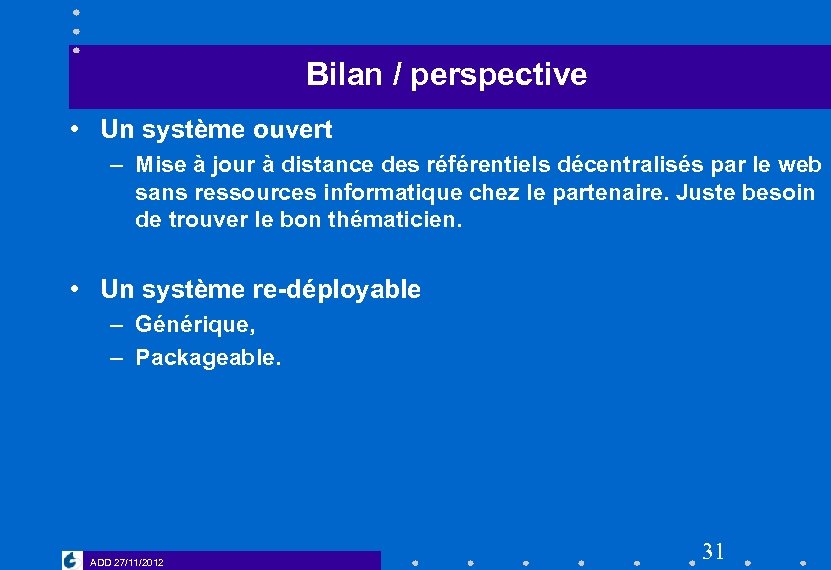 Bilan / perspective

• Un système ouvert

– Mise à jour à distance des référentiels décentralisés par le web sans ressources informatique chez le partenaire. Juste besoin de trouver le bon thématicien.

• Un système re-déployable

– Générique,

– Packageable.

ADD 27/11/2012

31